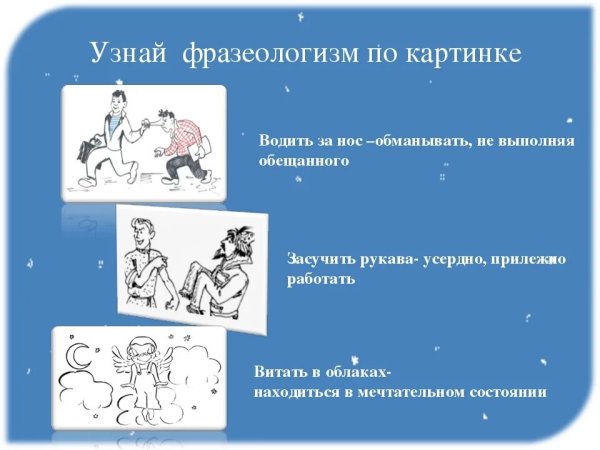 Узнай фразеологизм по картинке

Водить за нос –обманывать, не выполняя обещанного

Засучить рукава- усердно, прилежно работать

Витать в облаках-
находиться в мечтательном состоянии